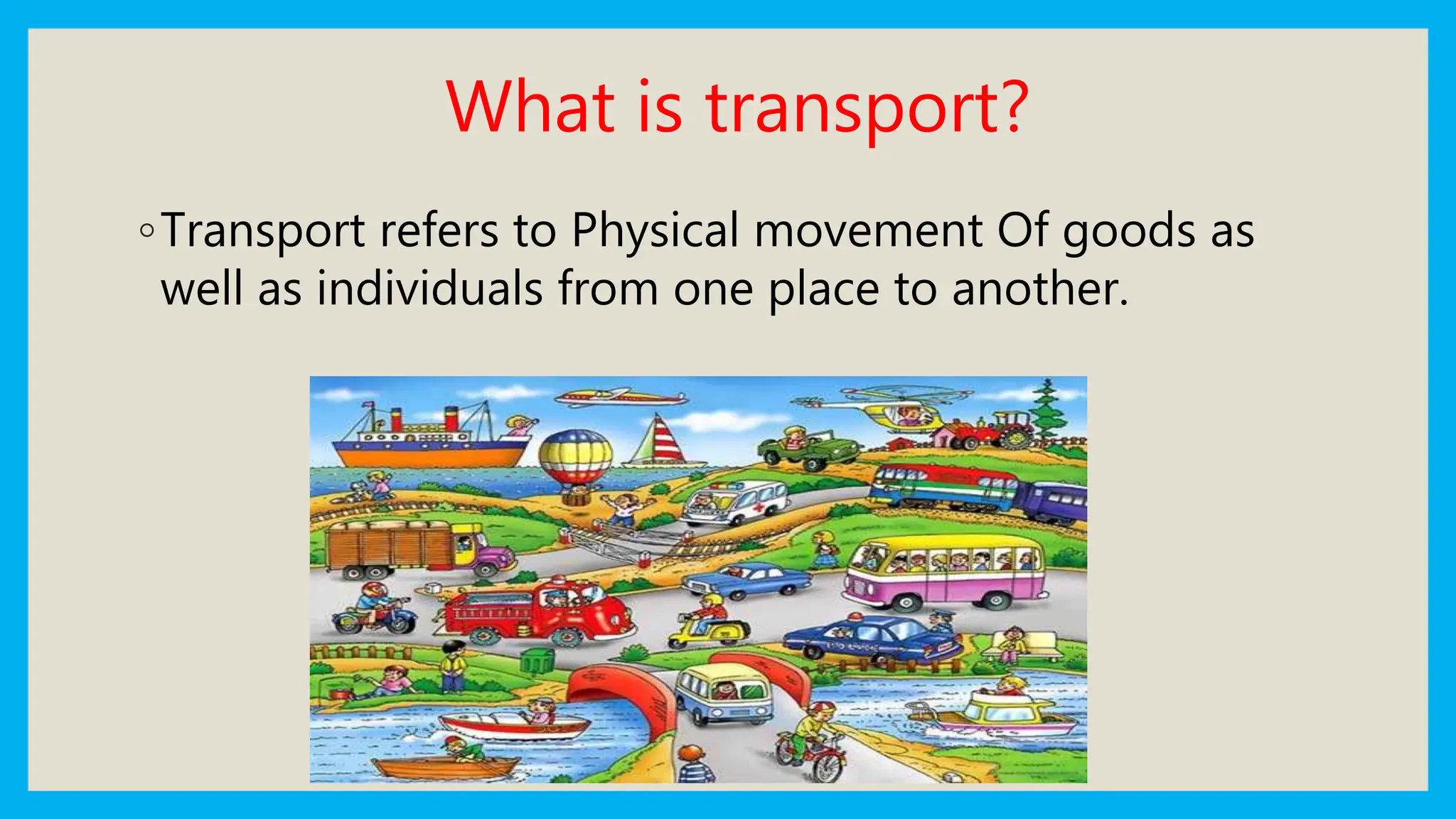 What is transport?

◦Transport refers to Physical movement Of goods as well as individuals from one place to another.